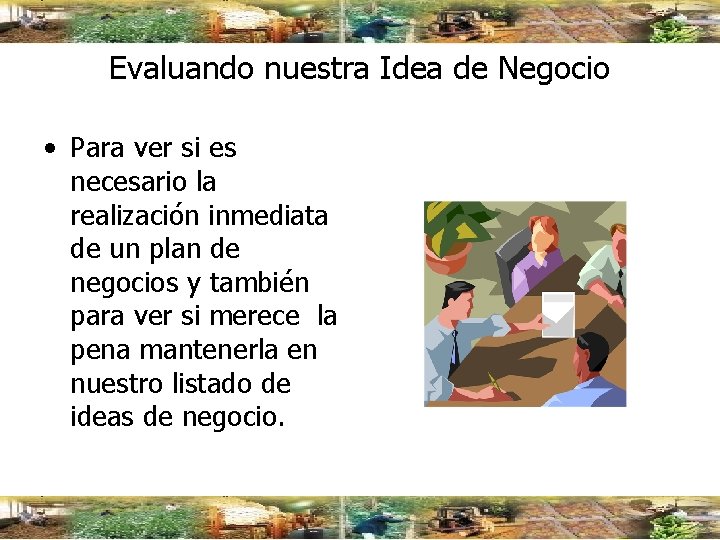 Evaluando nuestra Idea de Negocio

• Para ver si es necesario la realización inmediata de un plan de negocios y también para ver si merece la pena mantenerla en nuestro listado de ideas de negocio.